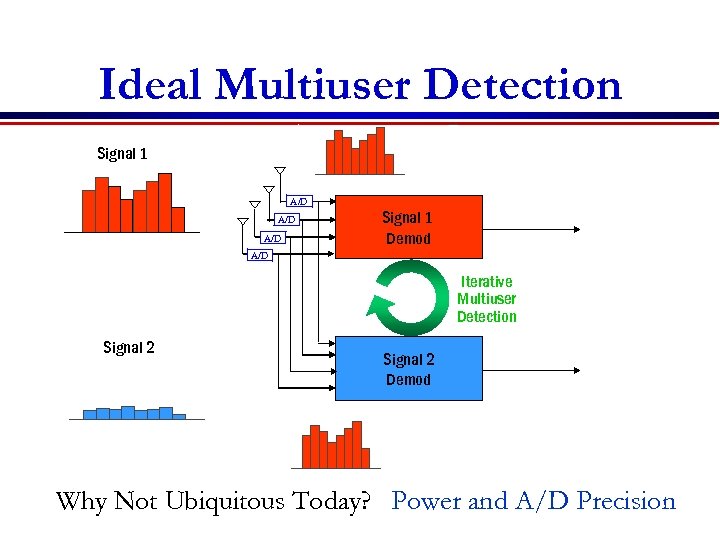 Ideal Multiuser Detection

Signal 1

A/D
A/D
A/D
A/D

Signal 1
Demod

Iterative
Multiuser
Detection

Signal 2

Signal 2
Demod

Why Not Ubiquitous Today? Power and A/D Precision